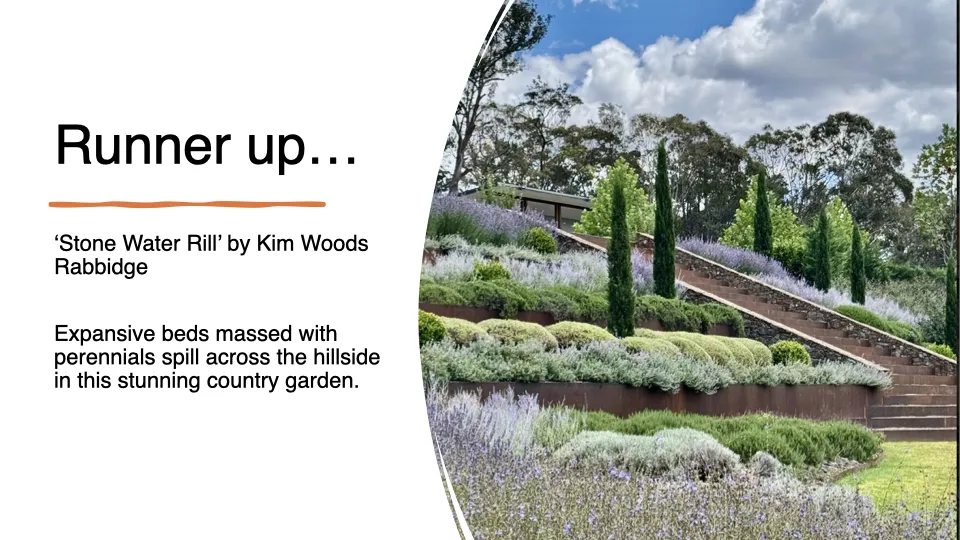 Runner up…

‘Stone Water Rill’ by Kim Woods Rabbidge

Expansive beds massed with perennials spill across the hillside in this stunning country garden.